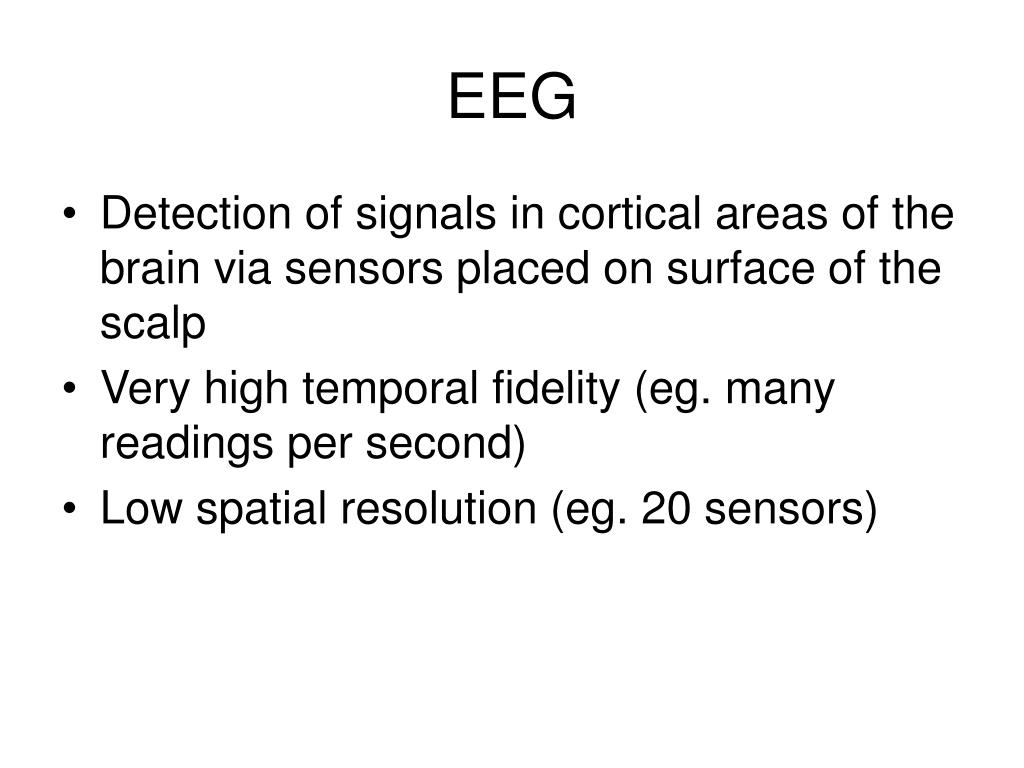 EEG

• Detection of signals in cortical areas of the brain via sensors placed on surface of the scalp
• Very high temporal fidelity (eg. many readings per second)
• Low spatial resolution (eg. 20 sensors)